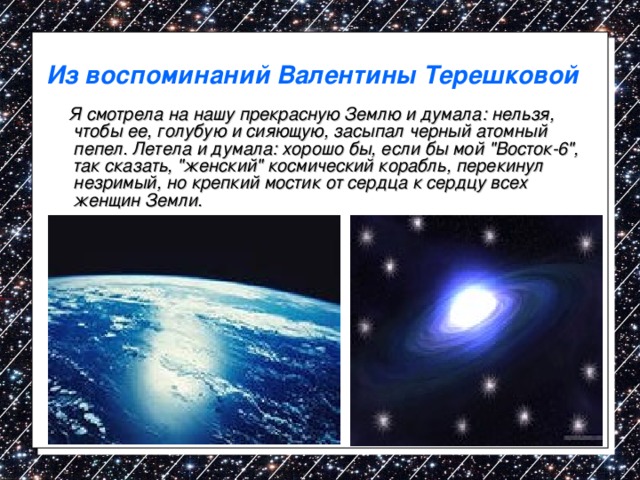 Из воспоминаний Валентины Терешковой

Я смотрела на нашу прекрасную Землю и думала: нельзя, чтобы ее, голубую и сияющую, засыпал черный атомный пепел. Летела и думала: хорошо бы, если бы мой "Восток-6", так сказать, "женский" космический корабль, перекинул незримый, но крепкий мостик от сердца к сердцу всех женщин Земли.